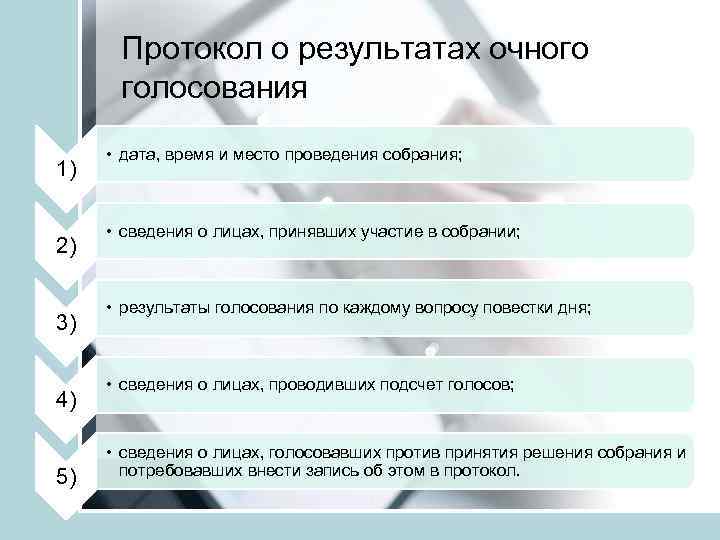 Протокол о результатах очного голосования

1)
• дата, время и место проведения собрания;

2)
• сведения о лицах, принявших участие в собрании;

3)
• результаты голосования по каждому вопросу повестки дня;

4)
• сведения о лицах, проводивших подсчет голосов;

5)
• сведения о лицах, голосовавших против принятия решения собрания и потребовавших внести запись об этом в протокол.